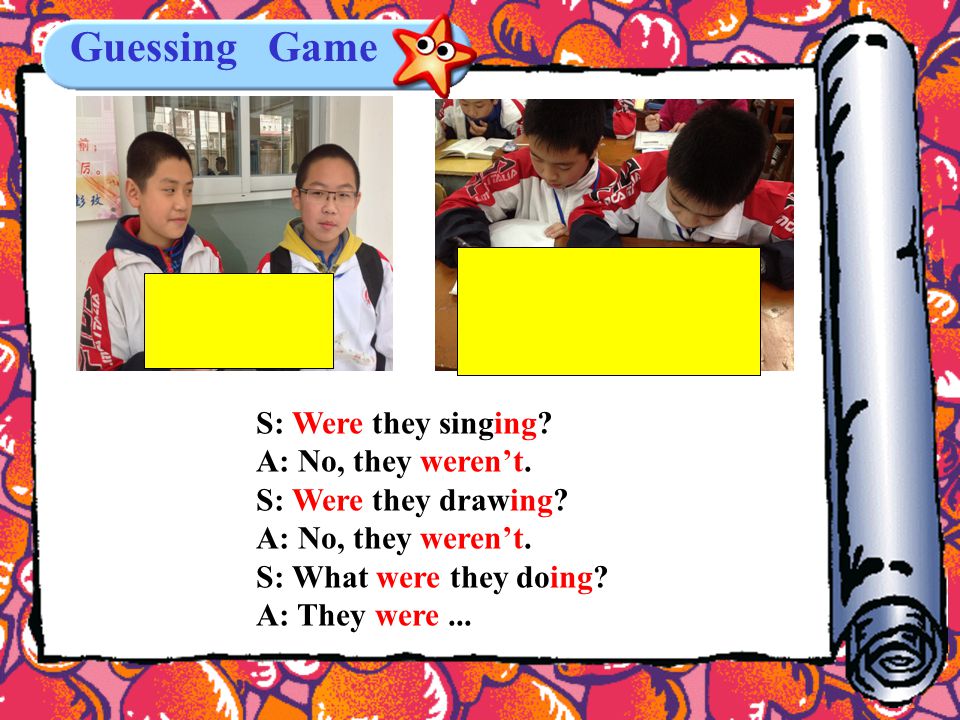 Guessing Game

S: Were they singing?
A: No, they weren't.
S: Were they drawing?
A: No, they weren't.
S: What were they doing?
A: They were ...